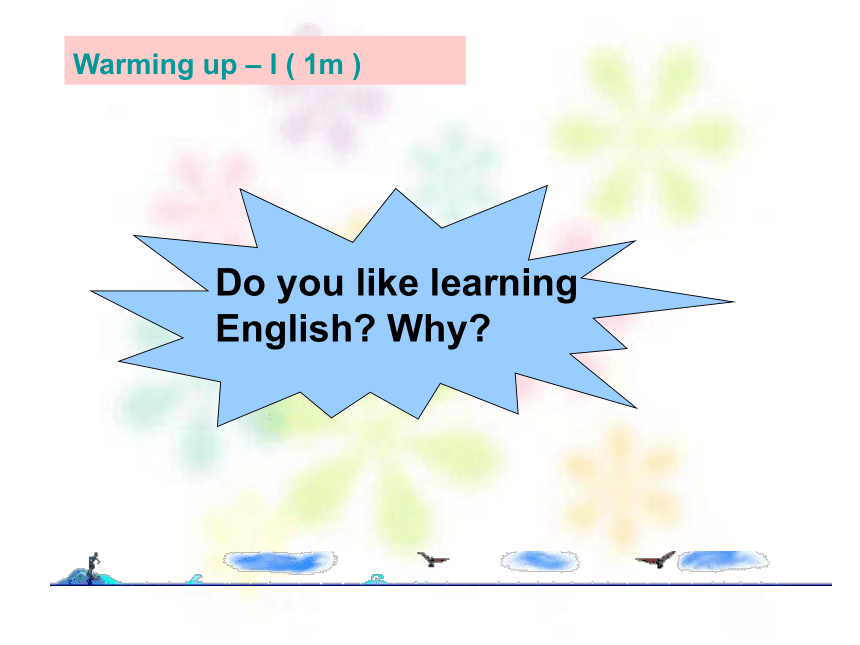 Warming up – I ( 1m )

Do you like learning English? Why?